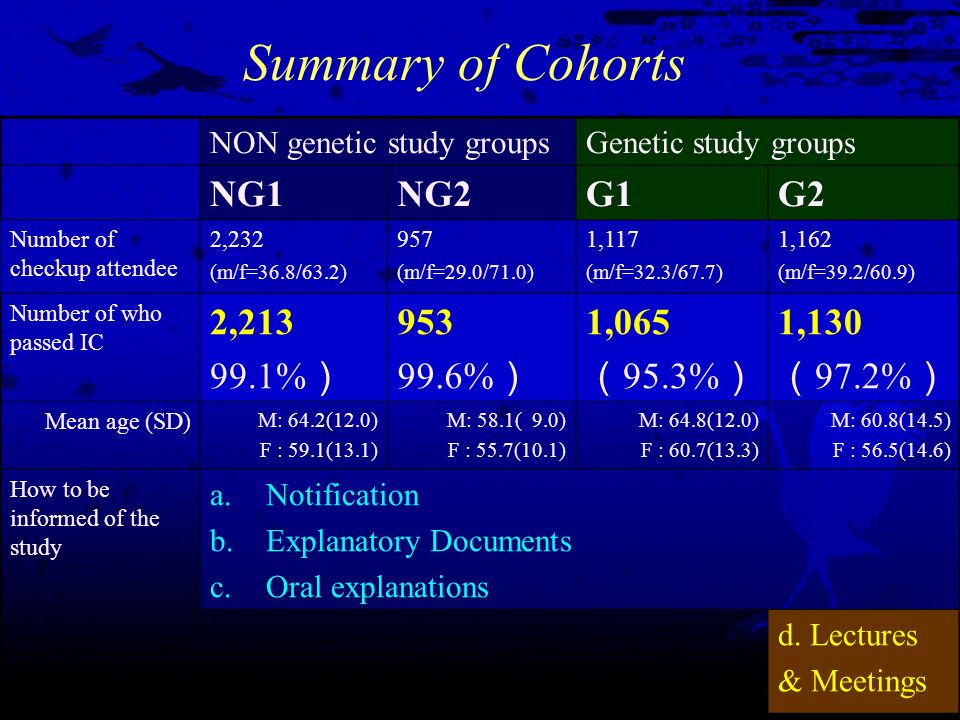 Summary of Cohorts

| | NON genetic study groups | | Genetic study groups | |
|---|---|---|---|---|
| | NG1 | NG2 | G1 | G2 |
| Number of checkup attendee | 2,232 (m/f=36.8/63.2) | 957 (m/f=29.0/71.0) | 1,117 (m/f=32.3/67.7) | 1,162 (m/f=39.2/60.9) |
| Number of who passed IC | 2,213 99.1%） | 953 99.6%） | 1,065 （95.3%） | 1,130 （97.2%） |
| Mean age (SD) | M: 64.2(12.0) F : 59.1(13.1) | M: 58.1( 9.0) F : 55.7(10.1) | M: 64.8(12.0) F : 60.7(13.3) | M: 60.8(14.5) F : 56.5(14.6) |
| How to be informed of the study | a. Notification b. Explanatory Documents c. Oral explanations | | | |

d. Lectures & Meetings